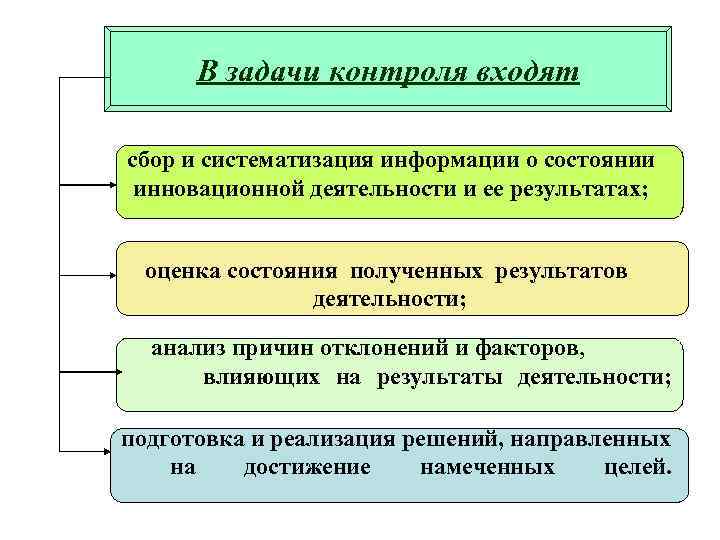 В задачи контроля входят

сбор и систематизация информации о состоянии инновационной деятельности и ее результатах;

оценка состояния полученных результатов деятельности;

анализ причин отклонений и факторов, влияющих на результаты деятельности;

подготовка и реализация решений, направленных на достижение намеченных целей.